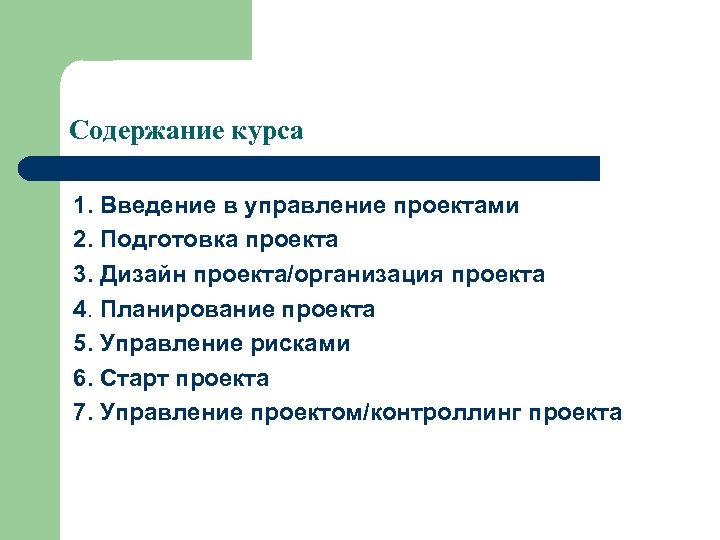 Содержание курса

1. Введение в управление проектами
2. Подготовка проекта
3. Дизайн проекта/организация проекта
4. Планирование проекта
5. Управление рисками
6. Старт проекта
7. Управление проектом/контроллинг проекта